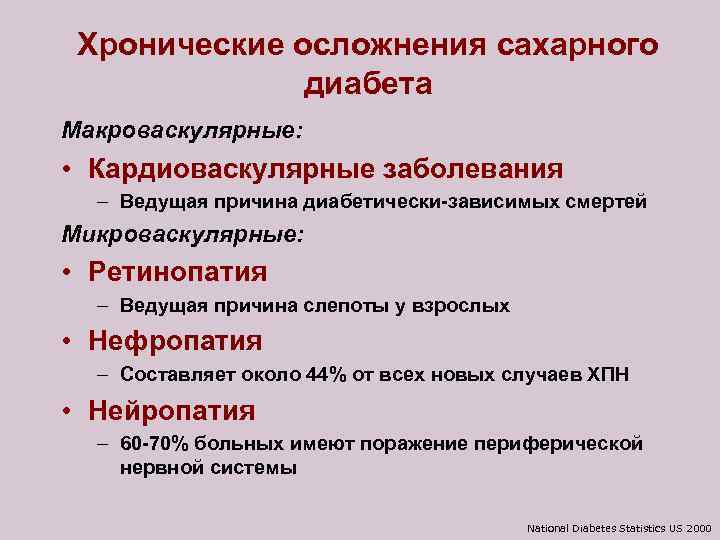 Хронические осложнения сахарного диабета

Макроваскулярные:

• Кардиоваскулярные заболевания
– Ведущая причина диабетически-зависимых смертей

Микроваскулярные:

• Ретинопатия
– Ведущая причина слепоты у взрослых

• Нефропатия
– Составляет около 44% от всех новых случаев ХПН

• Нейропатия
– 60-70% больных имеют поражение периферической нервной системы

National Diabetes Statistics US 2000